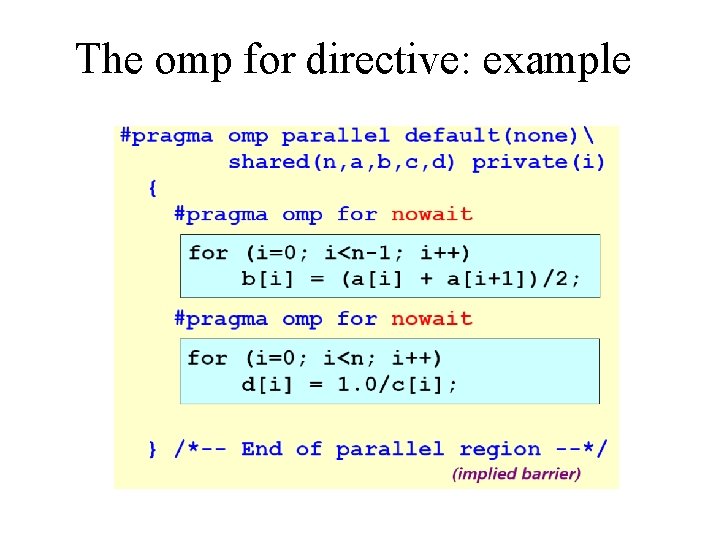 The omp for directive: example

#pragma omp parallel default(none)\
shared(n,a,b,c,d) private(i)
{
#pragma omp for nowait

for (i=0; i<n-1; i++)
b[i] = (a[i] + a[i+1])/2;

#pragma omp for nowait

for (i=0; i<n; i++)
d[i] = 1.0/c[i];

} /*-- End of parallel region --*/
(implied barrier)